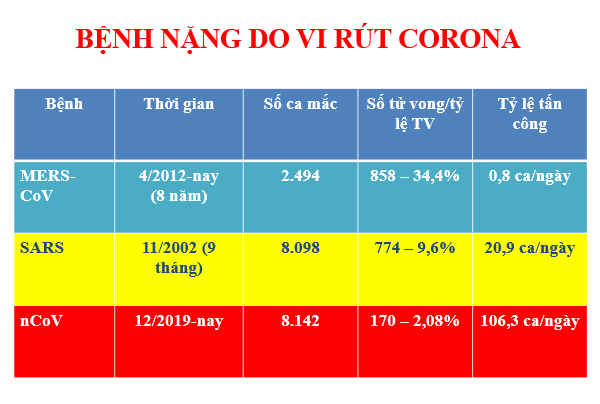 BỆNH NẶNG DO VI RÚT CORONA

| Bệnh | Thời gian | Số ca mắc | Số tử vong/tỷ lệ TV | Tỷ lệ tấn công |
|---|---|---|---|---|
| MERS-CoV | 4/2012-nay (8 năm) | 2.494 | 858 – 34,4% | 0,8 ca/ngày |
| SARS | 11/2002 (9 tháng) | 8.098 | 774 – 9,6% | 20,9 ca/ngày |
| nCoV | 12/2019-nay | 8.142 | 170 – 2,08% | 106,3 ca/ngày |